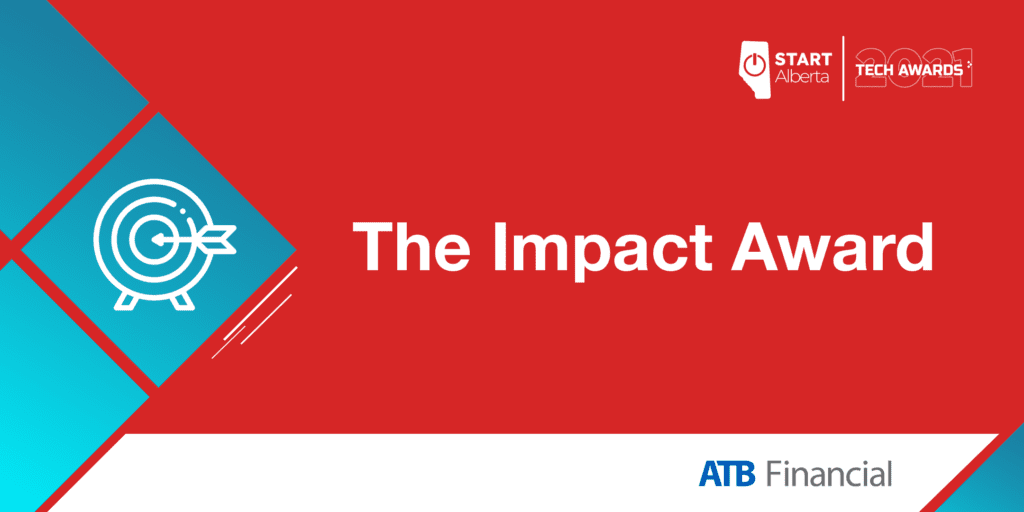 START Alberta
2021 TECH AWARDS

The Impact Award

ATB Financial